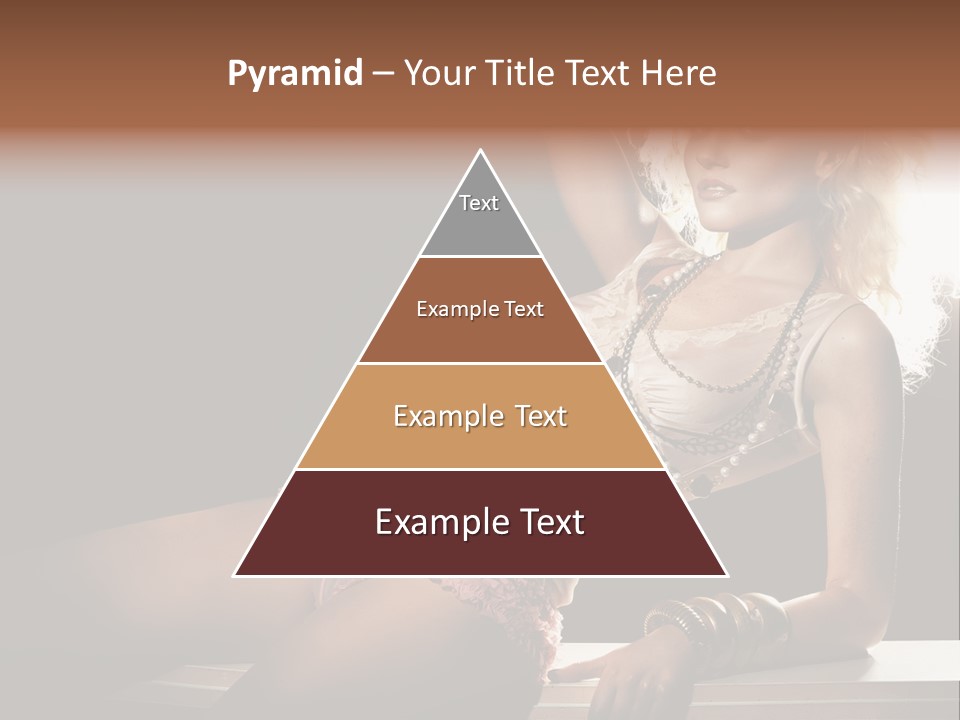 Pyramid – Your Title Text Here

Text

Example Text

Example Text

Example Text